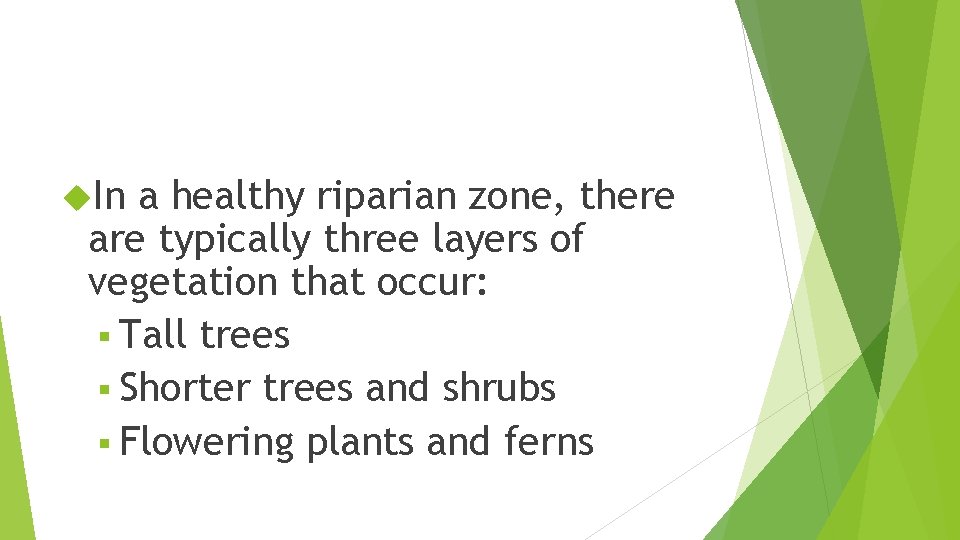 In a healthy riparian zone, there are typically three layers of vegetation that occur:

Tall trees

Shorter trees and shrubs

Flowering plants and ferns